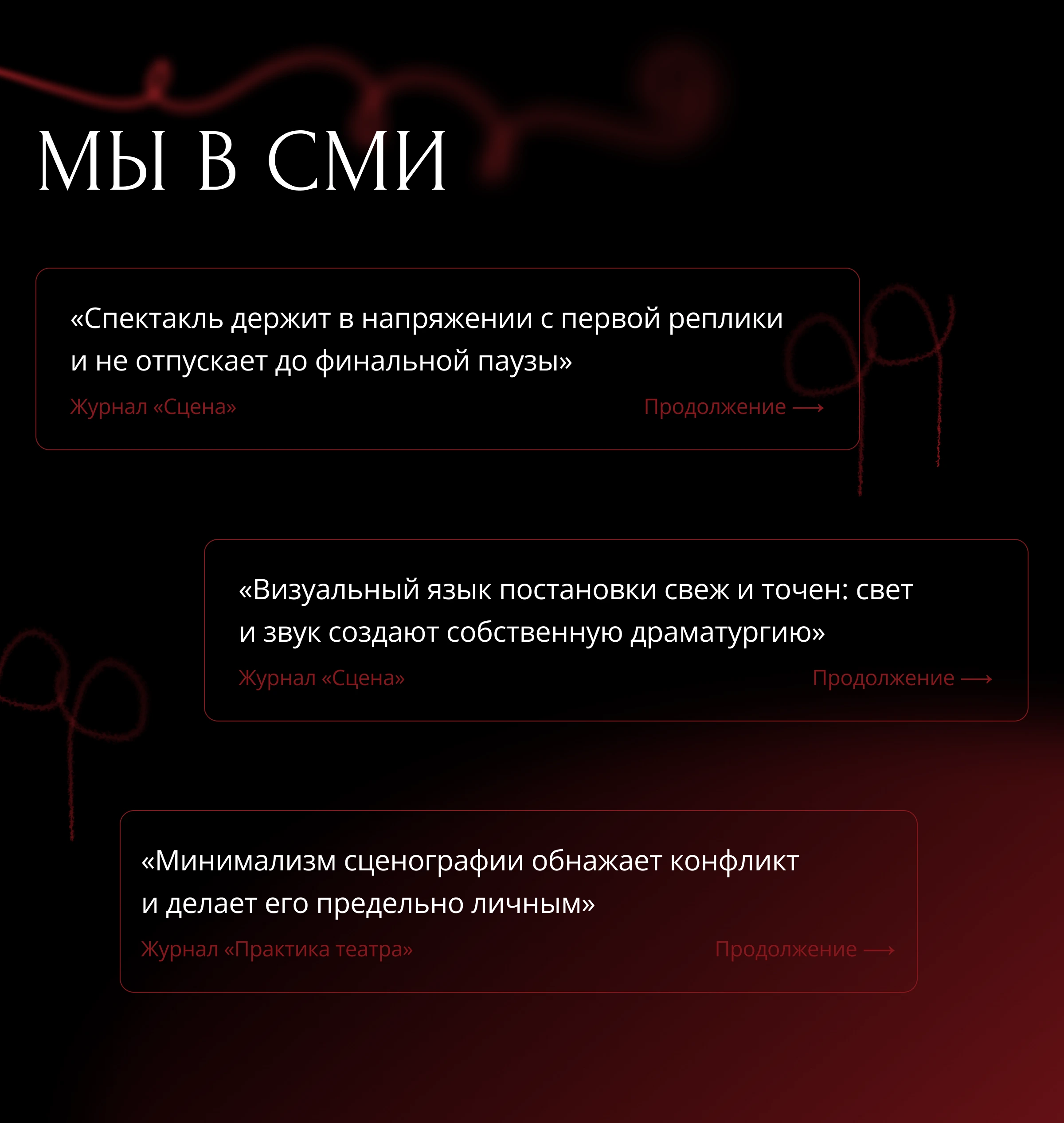 МЫ В СМИ

«Спектакль держит в напряжении с первой реплики и не отпускает до финальной паузы»

Журнал «Сцена»

Продолжение ⟶

«Визуальный язык постановки свеж и точен: свет и звук создают собственную драматургию»

Журнал «Сцена»

Продолжение ⟶

«Минимализм сценографии обнажает конфликт и делает его предельно личным»

Журнал «Практика театра»

Продолжение ⟶